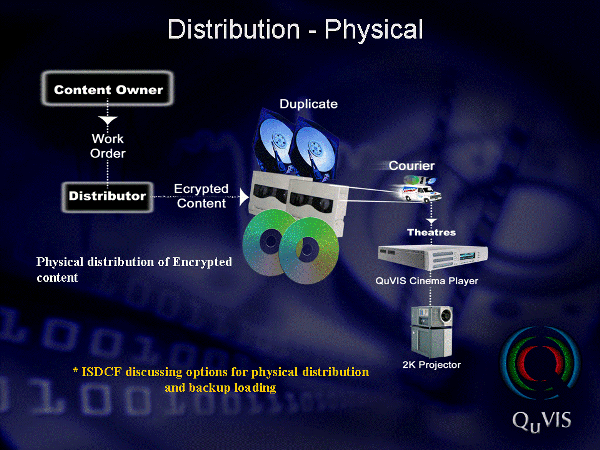 Distribution - Physical

Content Owner

Work Order

Distributor

Ecrypted Content

Duplicate

Courier

Theatres

QuVIS Cinema Player

2K Projector

Physical distribution of Encrypted content

* ISDCF discussing options for physical distribution and backup loading

QuVIS